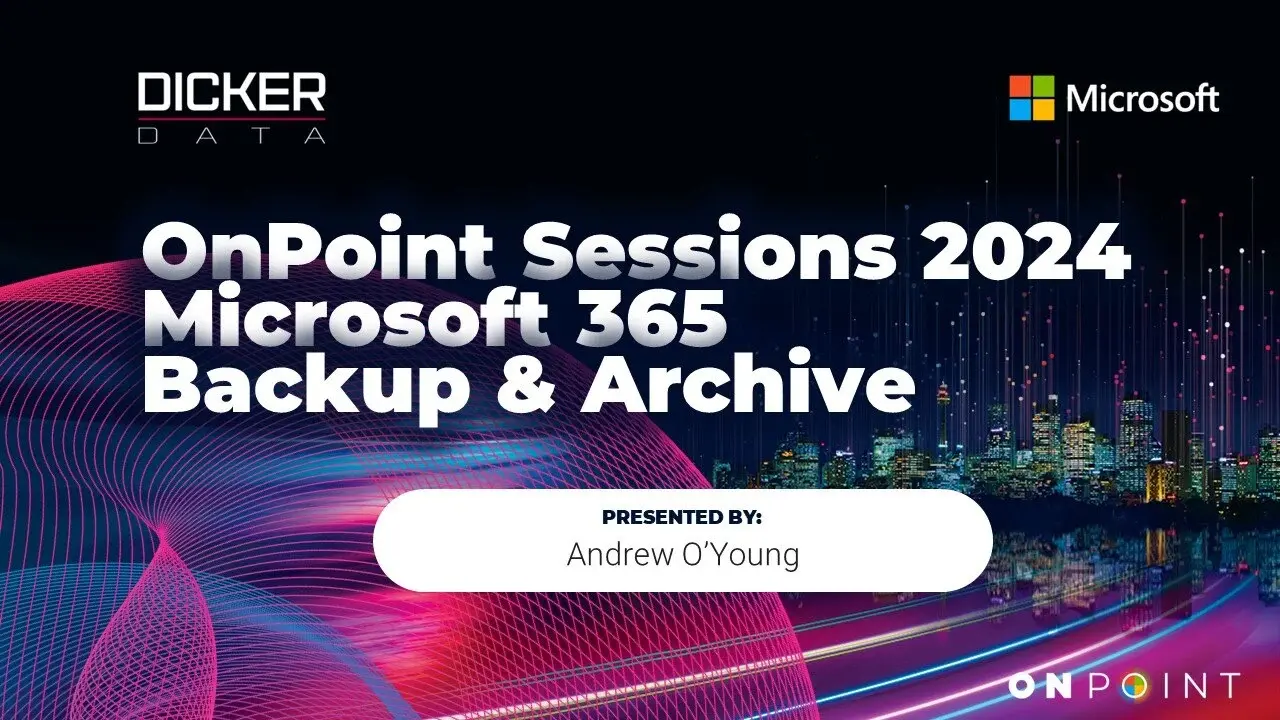 DICKER DATA

Microsoft

OnPoint Sessions 2024
Microsoft 365
Backup & Archive

PRESENTED BY:
Andrew O'Young

ONPOINT